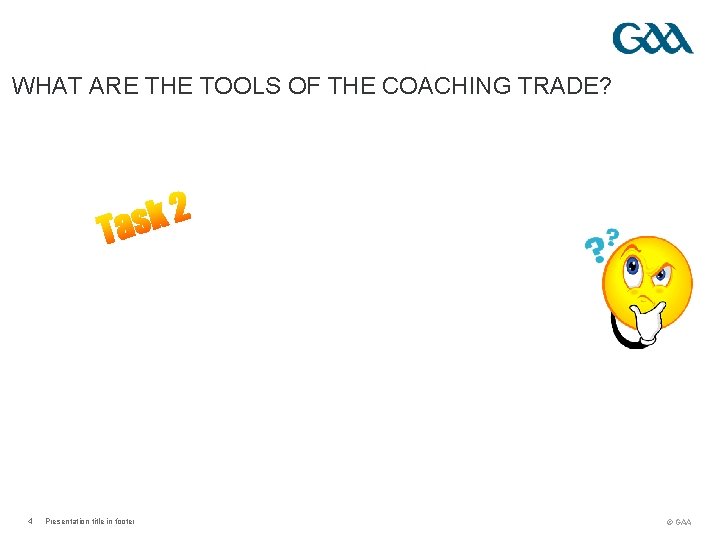 GAA

WHAT ARE THE TOOLS OF THE COACHING TRADE?

Task 2

??

4 Presentation title in footer

© GAA